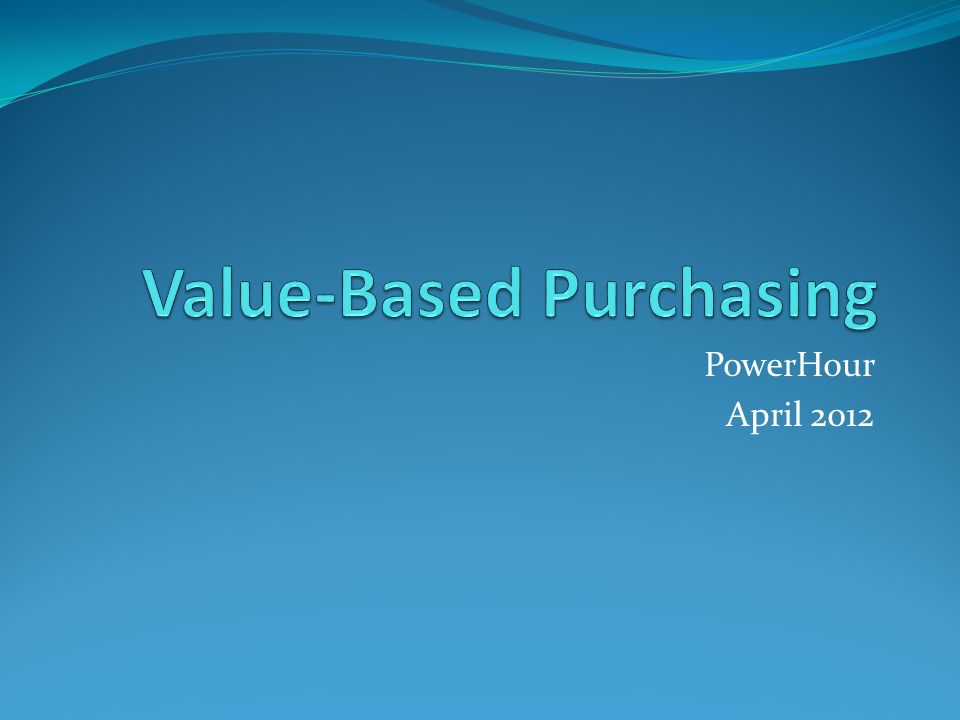 Value-Based Purchasing

PowerHour
April 2012